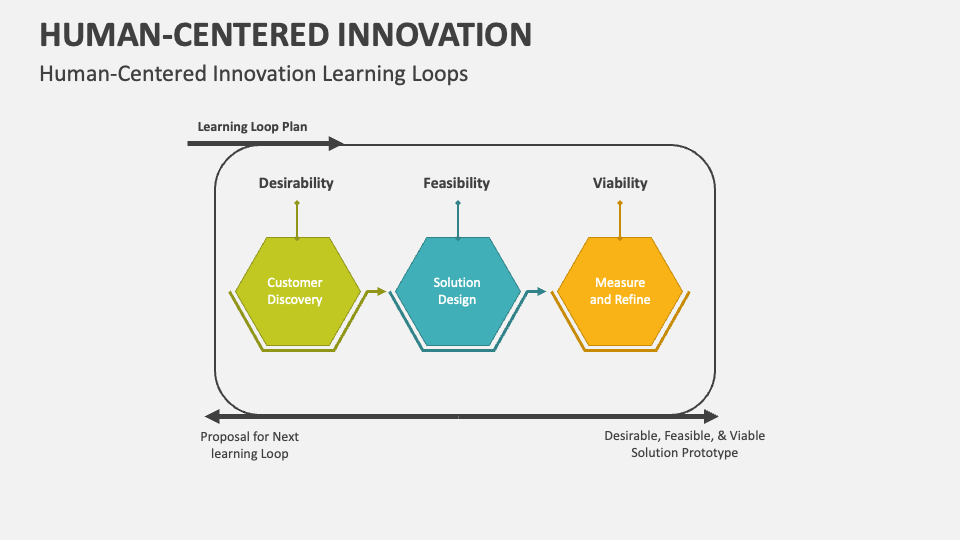 HUMAN-CENTERED INNOVATION
Human-Centered Innovation Learning Loops

Learning Loop Plan

Desirability

Feasibility

Viability

Customer Discovery

Solution Design

Measure and Refine

Proposal for Next learning Loop

Desirable, Feasible, & Viable Solution Prototype